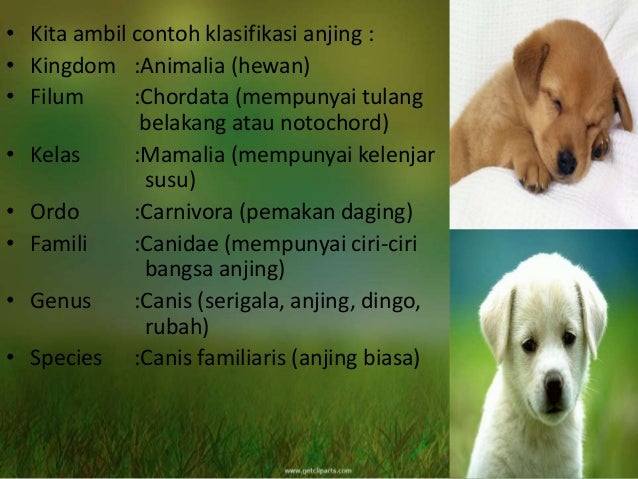 • Kita ambil contoh klasifikasi anjing :
• Kingdom :Animalia (hewan)
• Filum :Chordata (mempunyai tulang belakang atau notochord)
• Kelas :Mamalia (mempunyai kelenjar susu)
• Ordo :Carnivora (pemakan daging)
• Famili :Canidae (mempunyai ciri-ciri bangsa anjing)
• Genus :Canis (serigala, anjing, dingo, rubah)
• Species :Canis familiaris (anjing biasa)

www.getcliparts.com